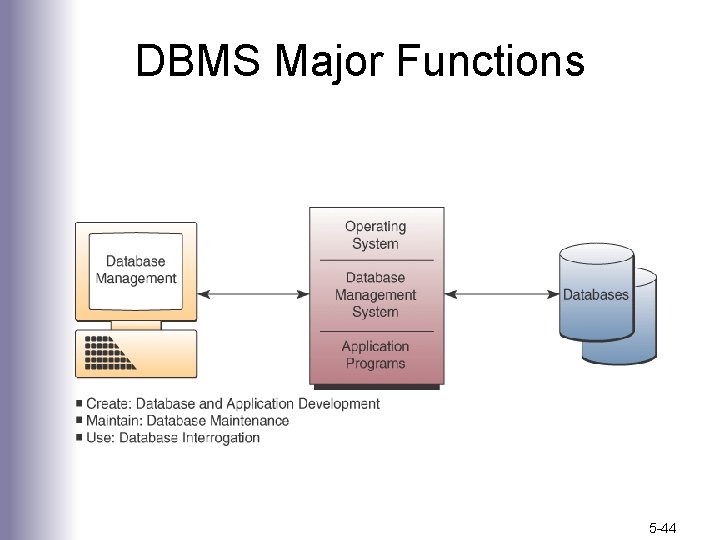 DBMS Major Functions

Database Management

Operating System

Database Management System

Application Programs

Databases

■ Create: Database and Application Development
■ Maintain: Database Maintenance
■ Use: Database Interrogation

5-44